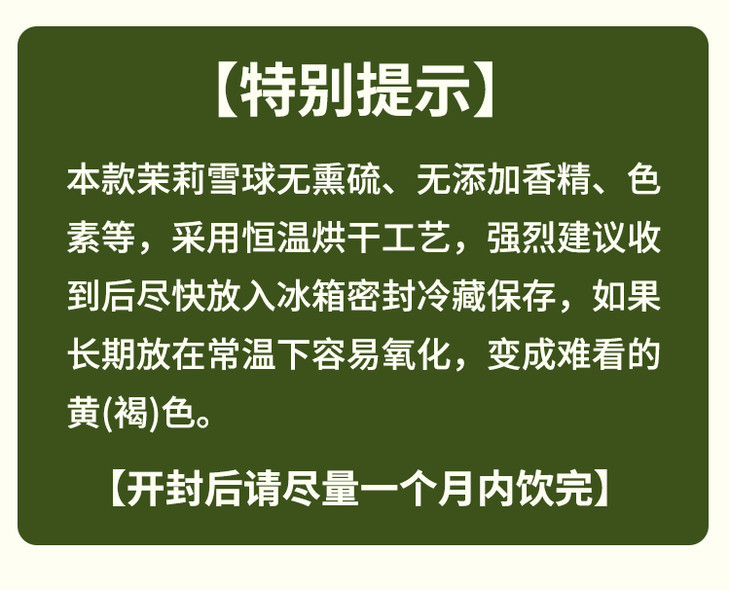 【特别提示】

本款茉莉雪球无熏硫、无添加香精、色素等，采用恒温烘干工艺，强烈建议收到后尽快放入冰箱密封冷藏保存，如果长期放在常温下容易氧化，变成难看的黄(褐)色。

【开封后请尽量一个月内饮完】